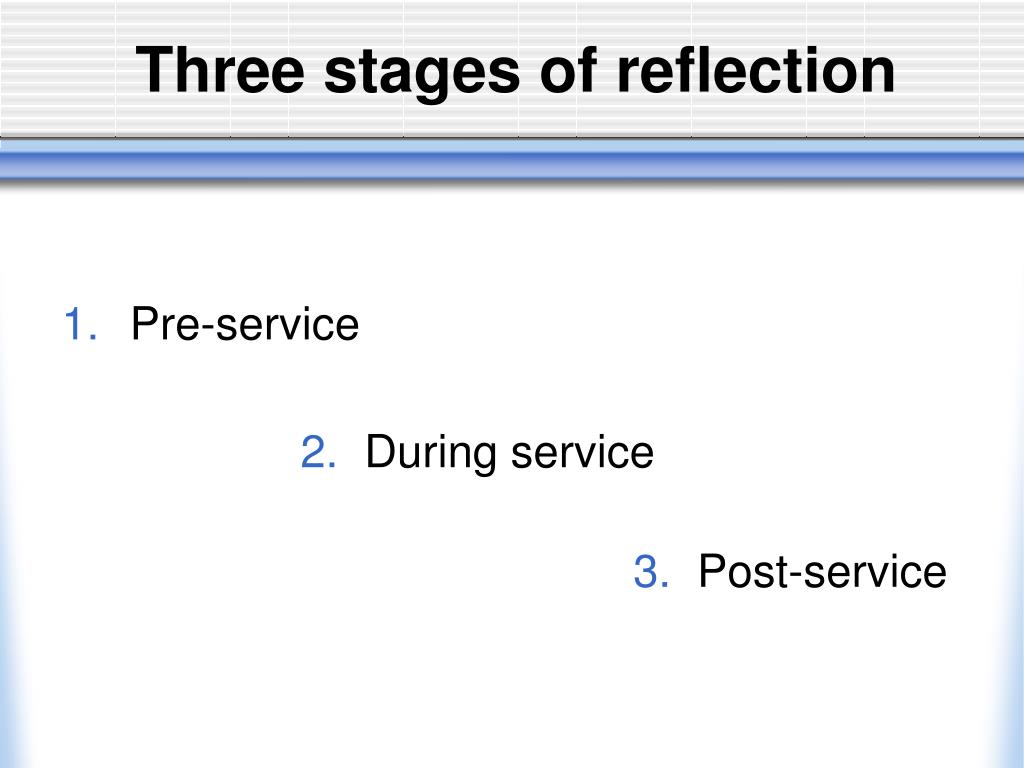 Three stages of reflection

1. Pre-service

2. During service

3. Post-service